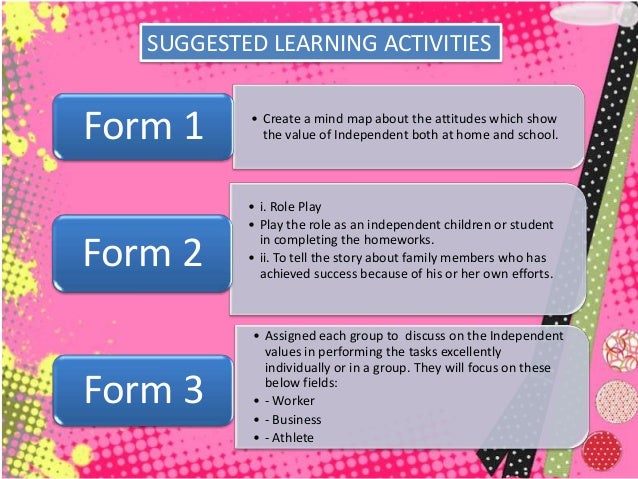 SUGGESTED LEARNING ACTIVITIES

Form 1

• Create a mind map about the attitudes which show the value of Independent both at home and school.

Form 2

• i. Role Play
• Play the role as an independent children or student in completing the homeworks.
• ii. To tell the story about family members who has achieved success because of his or her own efforts.

Form 3

• Assigned each group to discuss on the Independent values in performing the tasks excellently individually or in a group. They will focus on these below fields:
• - Worker
• - Business
• - Athlete